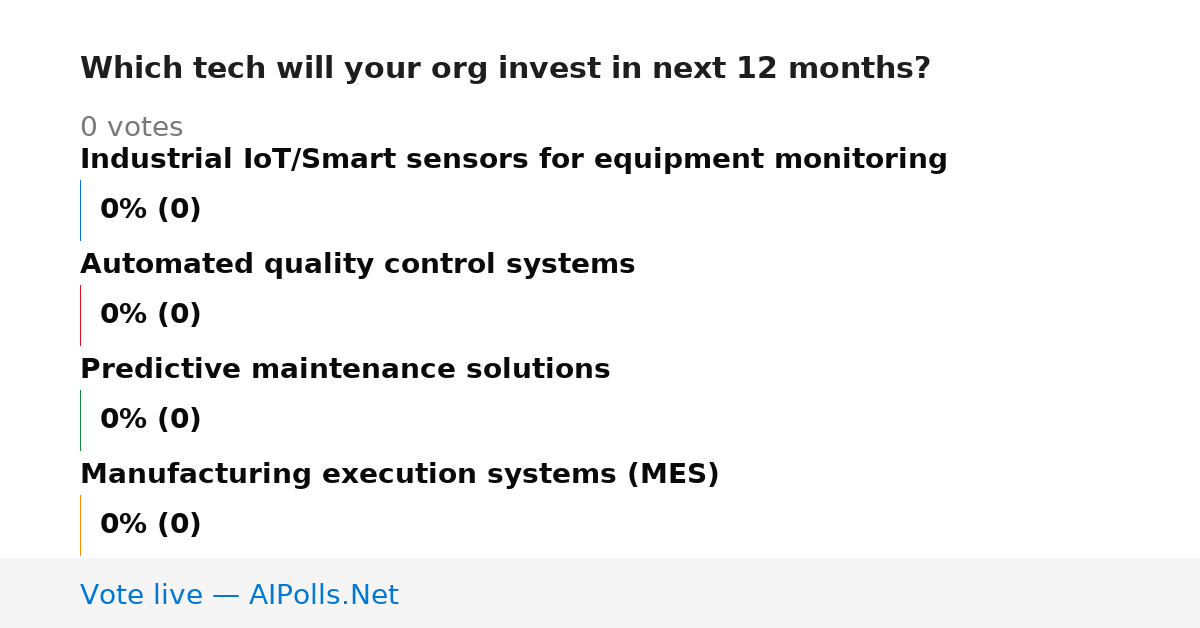 Which tech will your org invest in next 12 months?

0 votes

Industrial IoT/Smart sensors for equipment monitoring

0% (0)

Automated quality control systems

0% (0)

Predictive maintenance solutions

0% (0)

Manufacturing execution systems (MES)

0% (0)

Vote live — AIPolls.Net